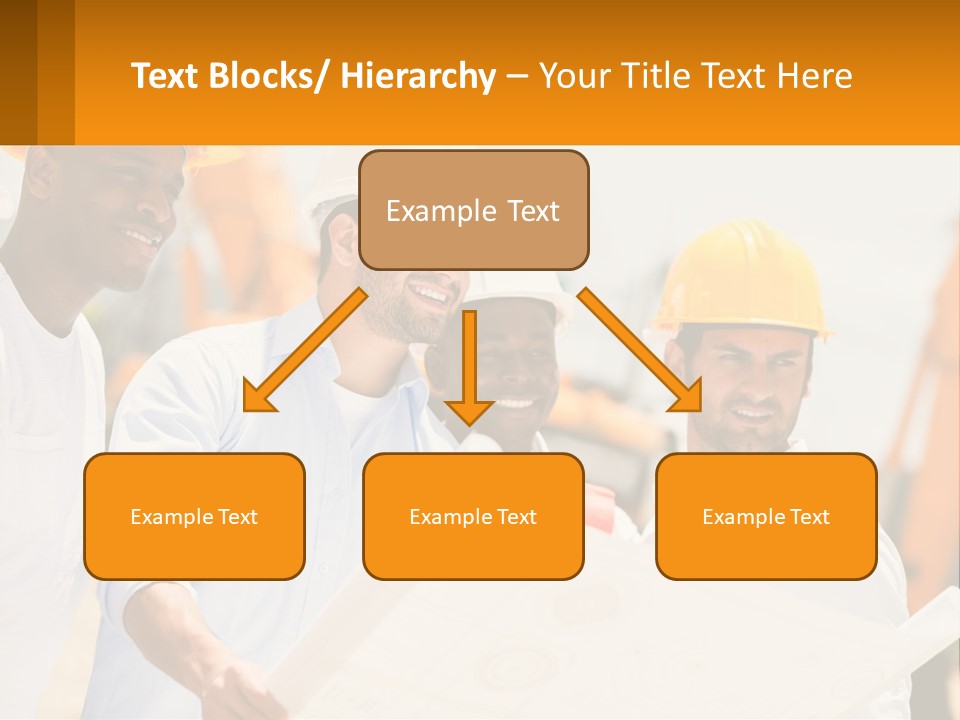 Text Blocks/ Hierarchy – Your Title Text Here

Example Text

Example Text

Example Text

Example Text